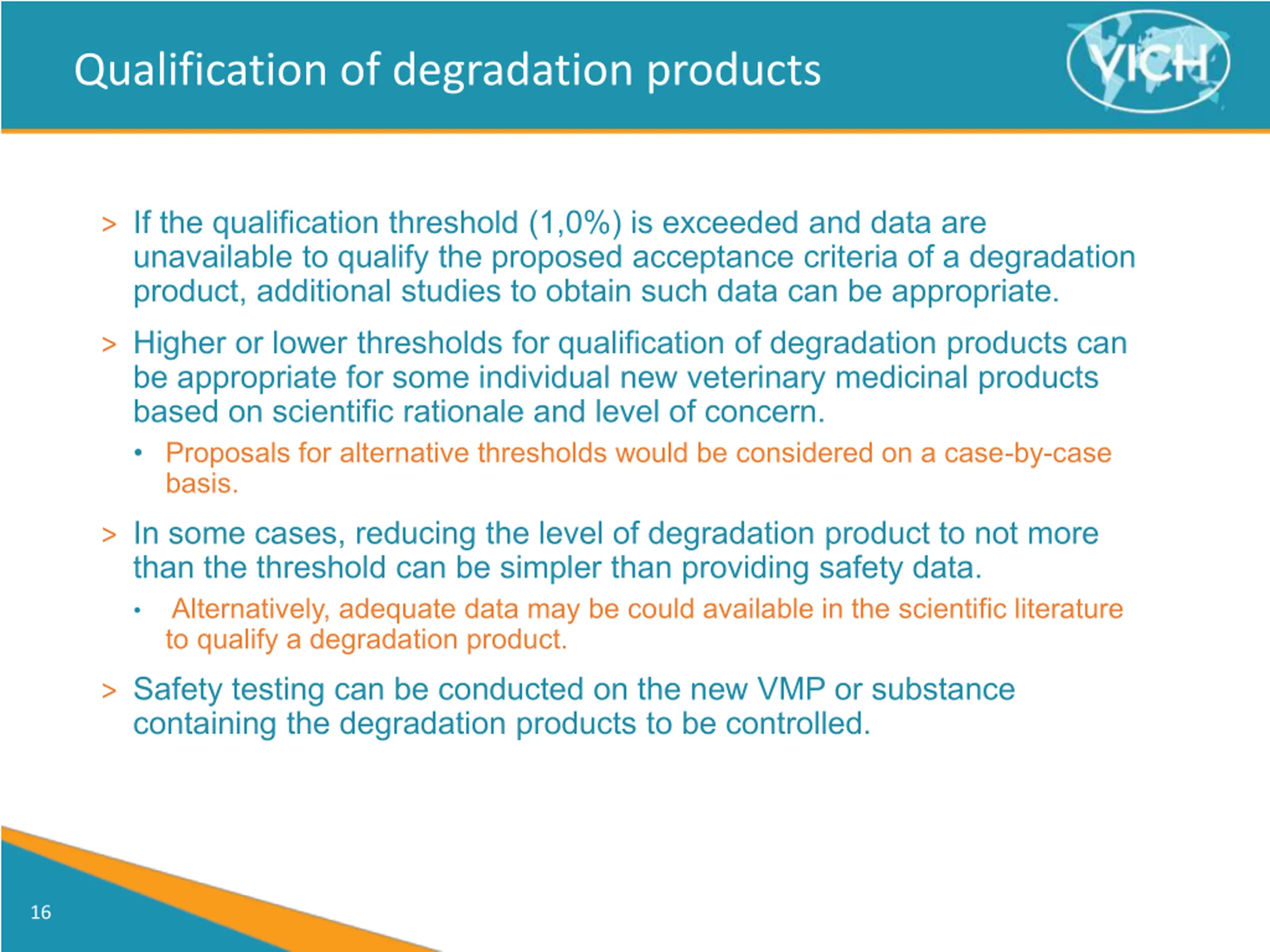 Qualification of degradation products

VICH

> If the qualification threshold (1,0%) is exceeded and data are unavailable to qualify the proposed acceptance criteria of a degradation product, additional studies to obtain such data can be appropriate.

> Higher or lower thresholds for qualification of degradation products can be appropriate for some individual new veterinary medicinal products based on scientific rationale and level of concern.

• Proposals for alternative thresholds would be considered on a case-by-case basis.

> In some cases, reducing the level of degradation product to not more than the threshold can be simpler than providing safety data.

• Alternatively, adequate data may be could available in the scientific literature to qualify a degradation product.

> Safety testing can be conducted on the new VMP or substance containing the degradation products to be controlled.

16